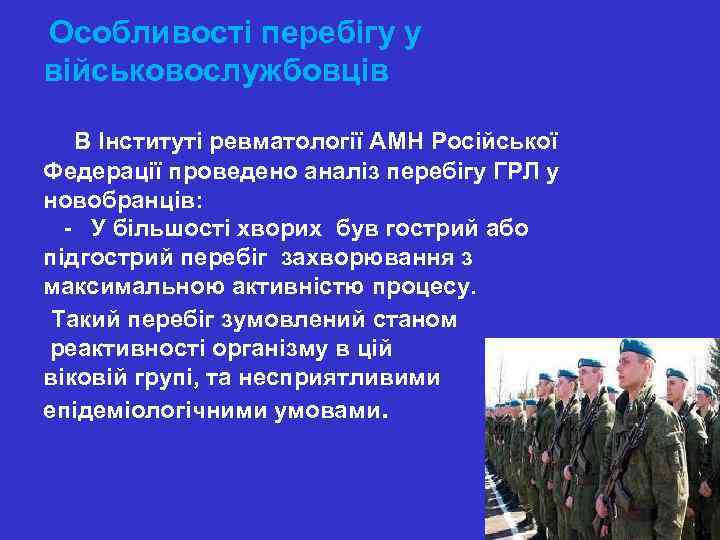 Особливості перебігу у військовослужбовців

В Інституті ревматології АМН Російської Федерації проведено аналіз перебігу ГРЛ у новобранців:

- У більшості хворих був гострий або підгострий перебіг захворювання з максимальною активністю процесу.

Такий перебіг зумовлений станом реактивності організму в цій віковій групі, та несприятливими епідеміологічними умовами.